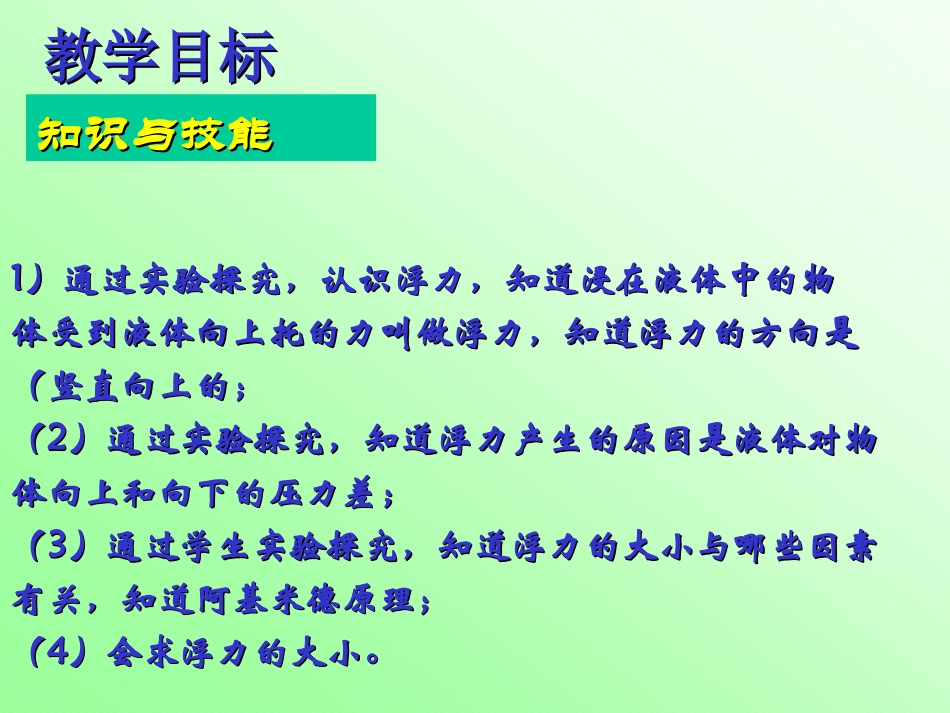 教学目标

知识与技能

1）通过实验探究，认识浮力，知道浸在液体中的物体受到液体向上托的力叫做浮力，知道浮力的方向是（竖直向上的；

（2）通过实验探究，知道浮力产生的原因是液体对物体向上和向下的压力差；

（3）通过学生实验探究，知道浮力的大小与哪些因素有关，知道阿基米德原理；

（4）会求浮力的大小。